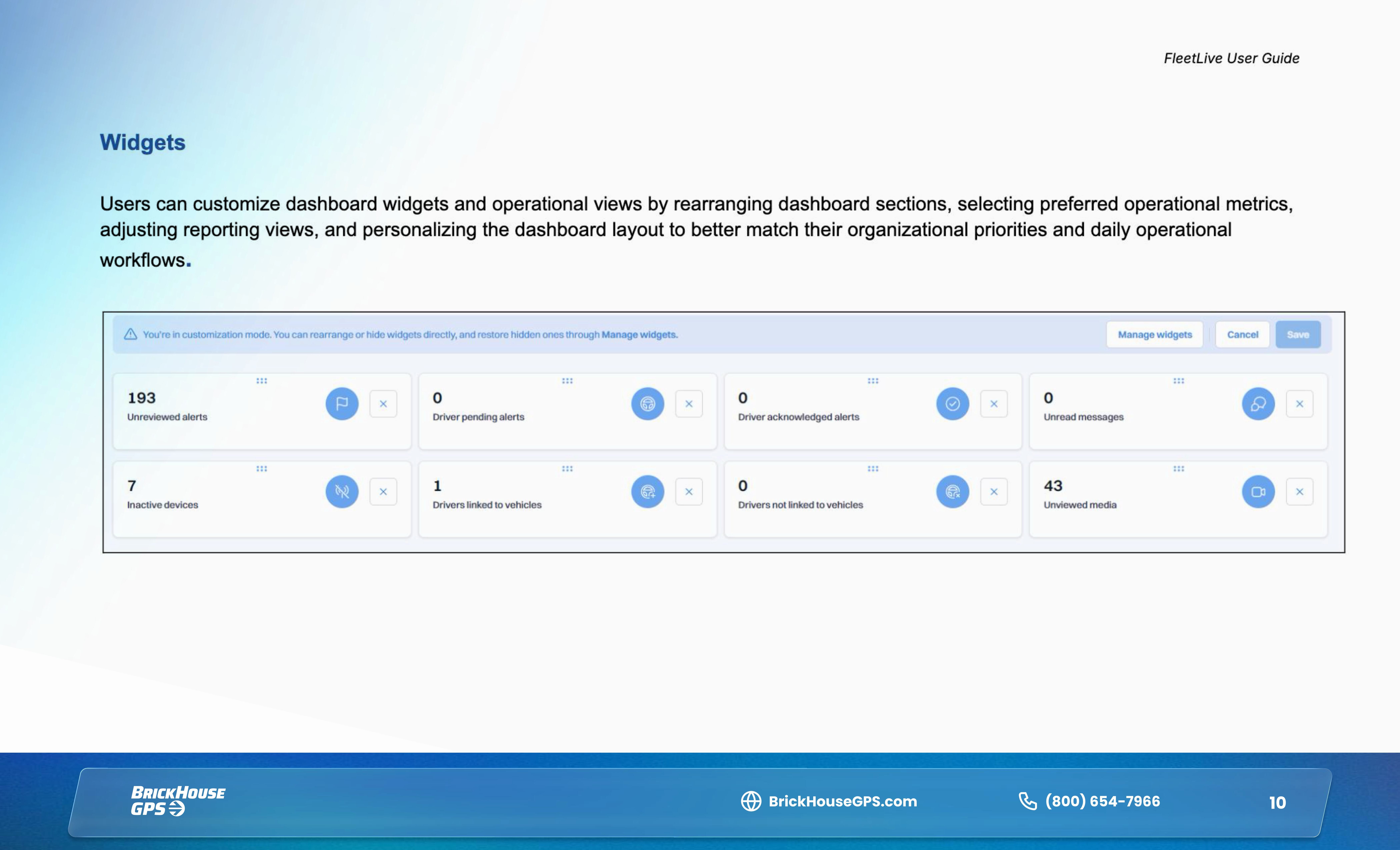 FleetLive User Guide

Widgets

Users can customize dashboard widgets and operational views by rearranging dashboard sections, selecting preferred operational metrics, adjusting reporting views, and personalizing the dashboard layout to better match their organizational priorities and daily operational workflows.

You're in customization mode. You can rearrange or hide widgets directly, and restore hidden ones through Manage widgets.

Manage widgets Cancel Save

193
Unreviewed alerts

0
Driver pending alerts

0
Driver acknowledged alerts

0
Unread messages

7
Inactive devices

1
Drivers linked to vehicles

0
Drivers not linked to vehicles

43
Unviewed media

BRICKHOUSE GPS

BrickHouseGPS.com

(800) 654-7966

10